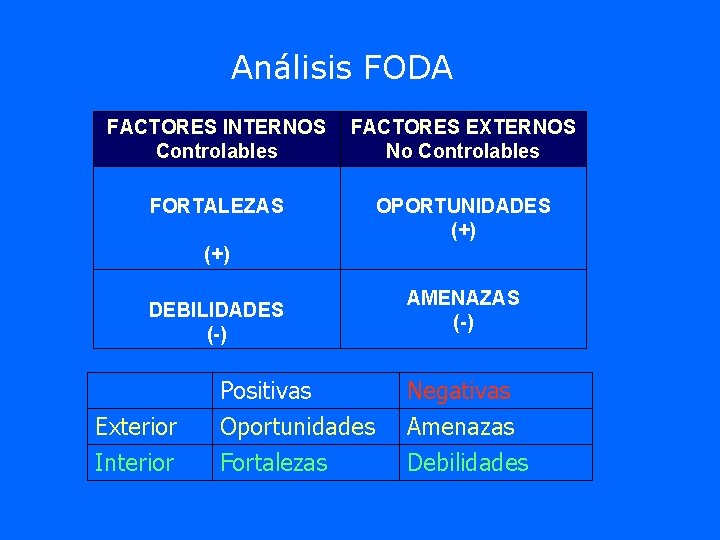 Análisis FODA

| FACTORES INTERNOS Controlables | FACTORES EXTERNOS No Controlables |
|---|---|
| FORTALEZAS (+) | OPORTUNIDADES (+) |
| DEBILIDADES (-) | AMENAZAS (-) |

| | Positivas | Negativas |
|---|---|---|
| Exterior | Oportunidades | Amenazas |
| Interior | Fortalezas | Debilidades |